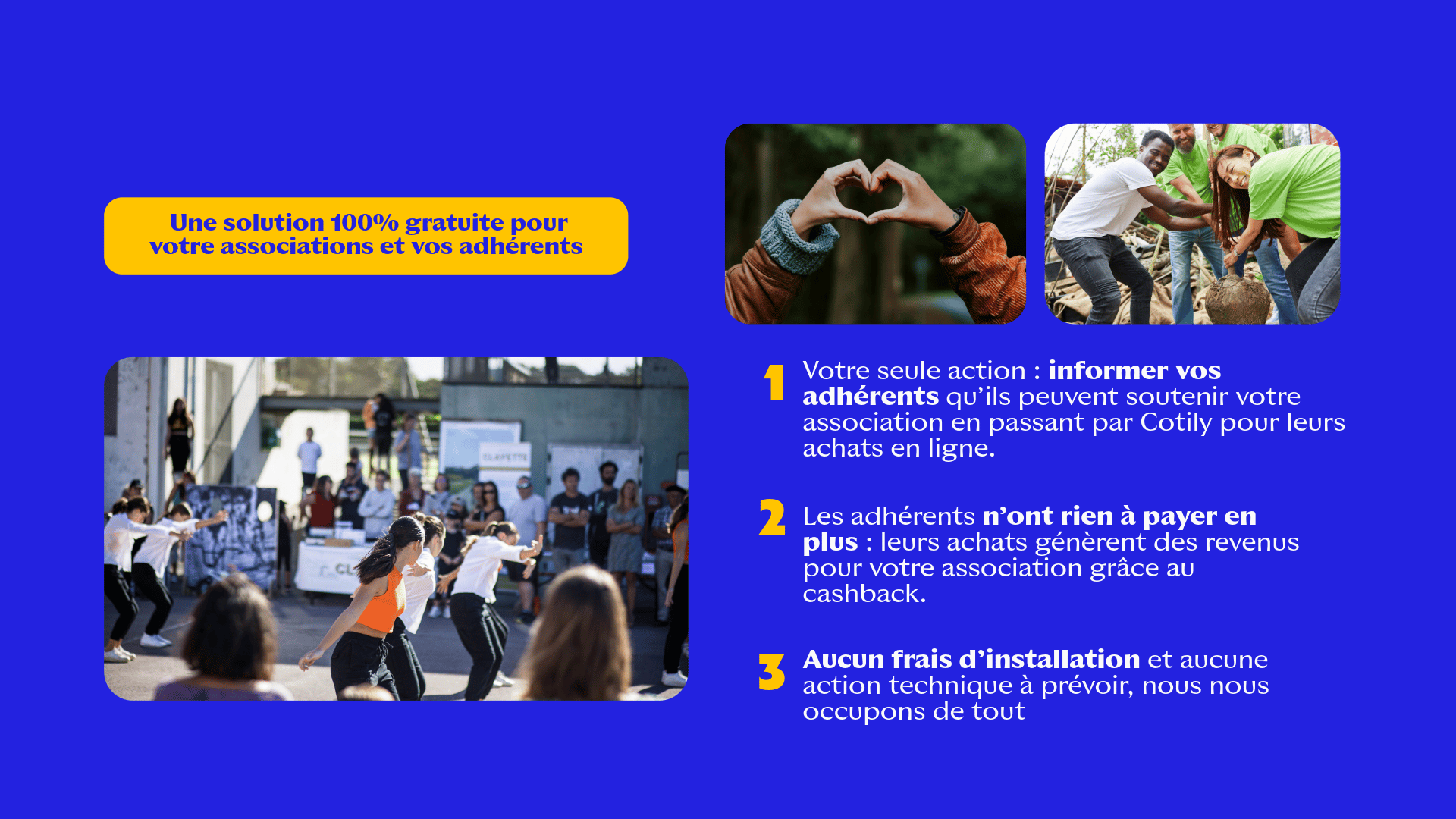 Une solution 100% gratuite pour votre associations et vos adhérents

1 Votre seule action : informer vos adhérents qu'ils peuvent soutenir votre association en passant par Cotily pour leurs achats en ligne.

2 Les adhérents n'ont rien à payer en plus : leurs achats génèrent des revenus pour votre association grâce au cashback.

3 Aucun frais d'installation et aucune action technique à prévoir, nous nous occupons de tout